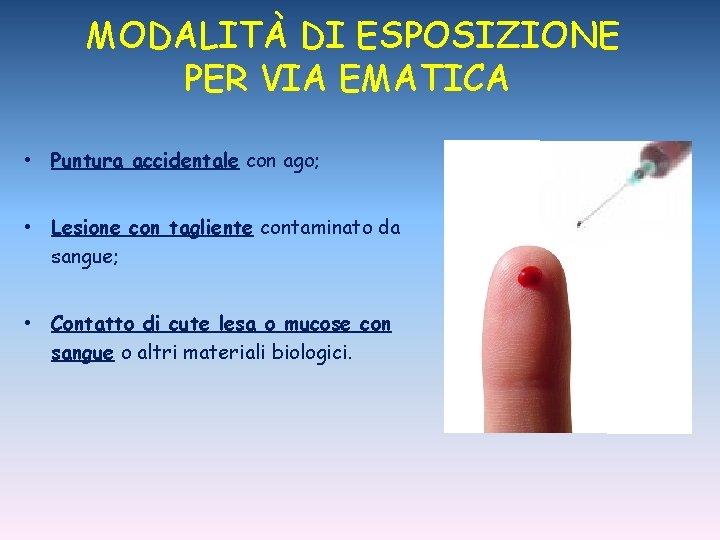 MODALITÀ DI ESPOSIZIONE PER VIA EMATICA

• Puntura accidentale con ago;

• Lesione con tagliente contaminato da sangue;

• Contatto di cute lesa o mucose con sangue o altri materiali biologici.